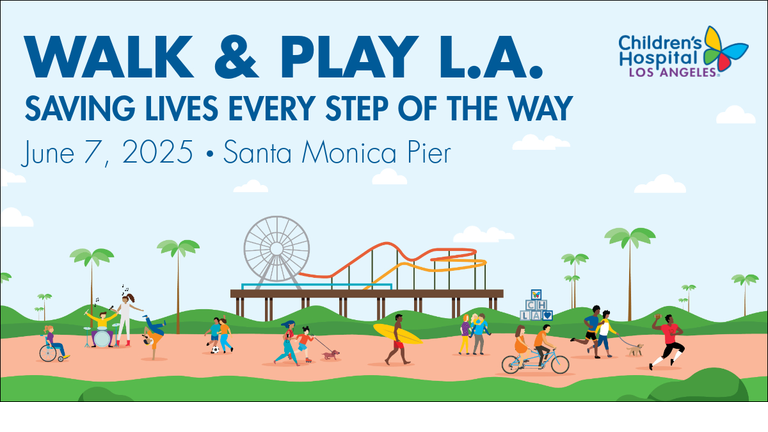 WALK & PLAY L.A.
SAVING LIVES EVERY STEP OF THE WAY
June 7, 2025 • Santa Monica Pier

Children's Hospital LOS ANGELES

C H L A